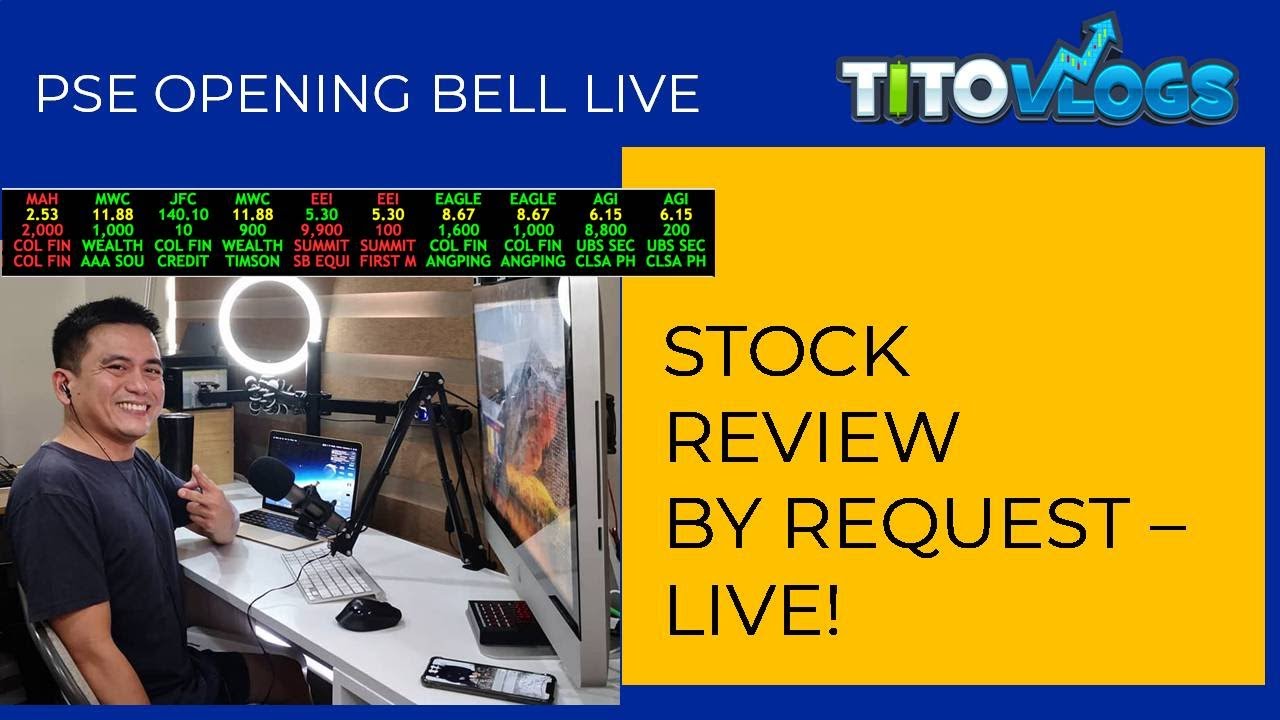 PSE OPENING BELL LIVE

TITOVLOGS

| MAH | MWC | JFC | MWC | EEI | EEI | EAGLE | EAGLE | AGI | AGI |
|---|---|---|---|---|---|---|---|---|---|
| 2.53 | 11.88 | 140.10 | 11.88 | 5.30 | 5.30 | 8.67 | 8.67 | 6.15 | 6.15 |
| 2,000 | 1,000 | 10 | 900 | 9,900 | 100 | 1,600 | 1,000 | 8,800 | 200 |
| COL FIN | WEALTH | COL FIN | WEALTH | SUMMIT | SUMMIT | COL FIN | COL FIN | UBS SEC | UBS SEC |
| COL FIN | AAA SOU | CREDIT | TIMSON | SB EQUI | FIRST M | ANGPING | ANGPING | CLSA PH | CLSA PH |

STOCK REVIEW BY REQUEST – LIVE!